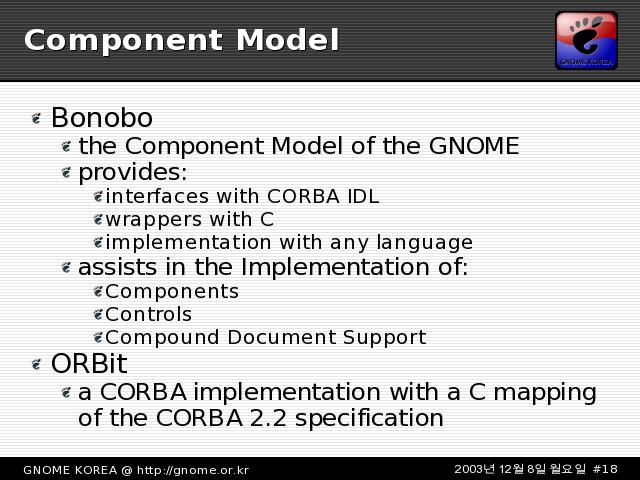 Component Model

GNOME KOREA

Bonobo
the Component Model of the GNOME
provides:
interfaces with CORBA IDL
wrappers with C
implementation with any language
assists in the Implementation of:
Components
Controls
Compound Document Support
ORBit
a CORBA implementation with a C mapping of the CORBA 2.2 specification

GNOME KOREA @ http://gnome.or.kr

2003년 12월 8일 월요일 #18